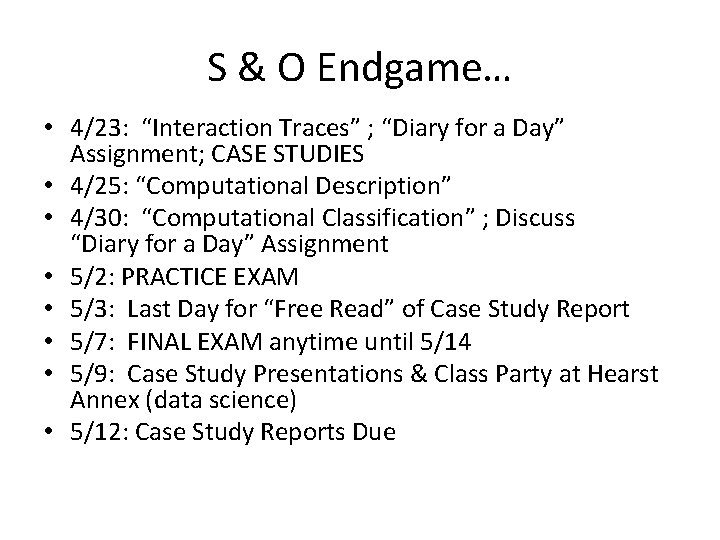 S & O Endgame…

• 4/23: “Interaction Traces” ; “Diary for a Day” Assignment; CASE STUDIES
• 4/25: “Computational Description”
• 4/30: “Computational Classification” ; Discuss “Diary for a Day” Assignment
• 5/2: PRACTICE EXAM
• 5/3: Last Day for “Free Read” of Case Study Report
• 5/7: FINAL EXAM anytime until 5/14
• 5/9: Case Study Presentations & Class Party at Hearst Annex (data science)
• 5/12: Case Study Reports Due